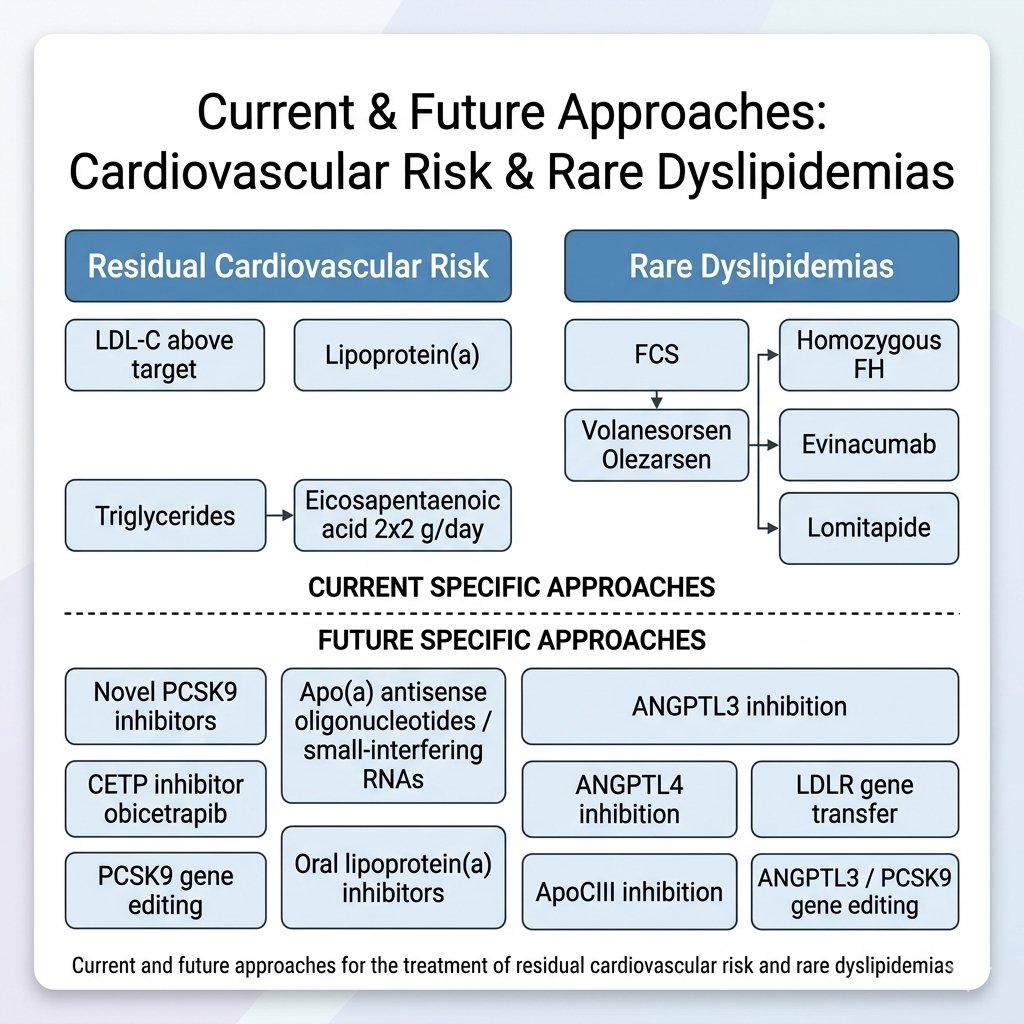 Current & Future Approaches: Cardiovascular Risk & Rare Dyslipidemias

Residual Cardiovascular Risk

LDL-C above target

Lipoprotein(a)

Triglycerides

Eicosapentaenoic acid 2x2 g/day

Rare Dyslipidemias

FCS

Volanesorsen Olezarsen

Homozygous FH

Evinacumab

Lomitapide

CURRENT SPECIFIC APPROACHES

FUTURE SPECIFIC APPROACHES

Novel PCSK9 inhibitors

CETP inhibitor obicetrapib

PCSK9 gene editing

Apo(a) antisense oligonucleotides / small-interfering RNAs

Oral lipoprotein(a) inhibitors

ANGPTL3 inhibition

ANGPTL4 inhibition

LDLR gene transfer

ApoCIII inhibition

ANGPTL3 / PCSK9 gene editing

Current and future approaches for the treatment of residual cardiovascular risk and rare dyslipidemias